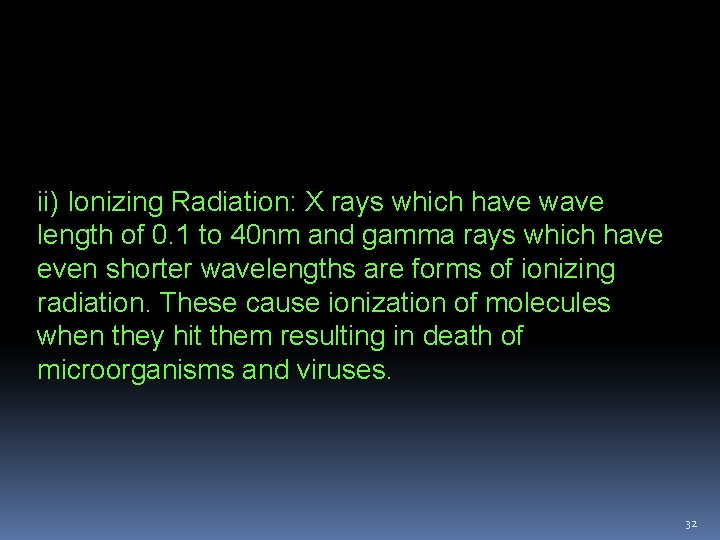 ii) Ionizing Radiation: X rays which have wave length of 0.1 to 40nm and gamma rays which have even shorter wavelengths are forms of ionizing radiation. These cause ionization of molecules when they hit them resulting in death of microorganisms and viruses.

32